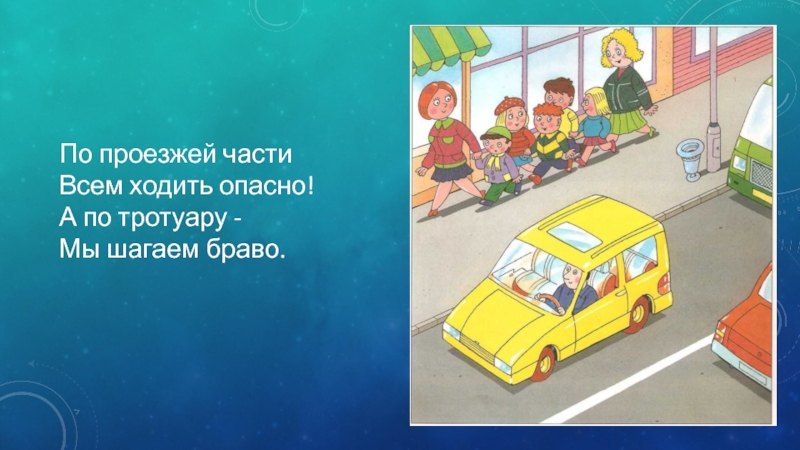 По проезжей части
Всем ходить опасно!
А по тротуару -
Мы шагаем браво.